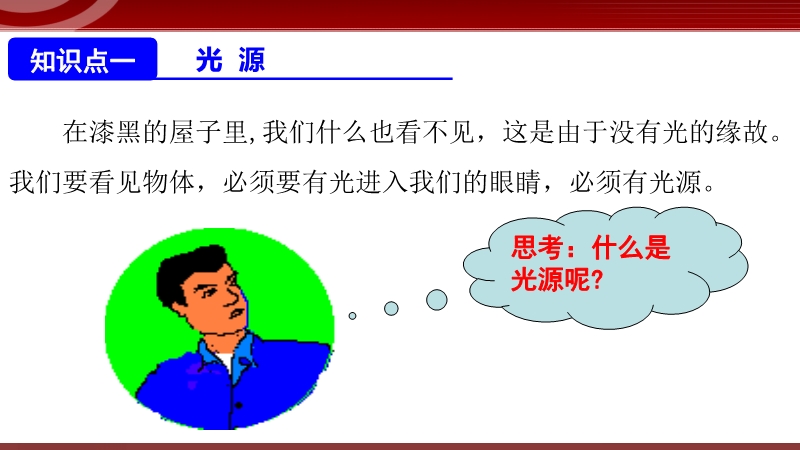 知识点一　光 源

在漆黑的屋子里,我们什么也看不见，这是由于没有光的缘故。我们要看见物体，必须要有光进入我们的眼睛，必须有光源。

思考：什么是光源呢?